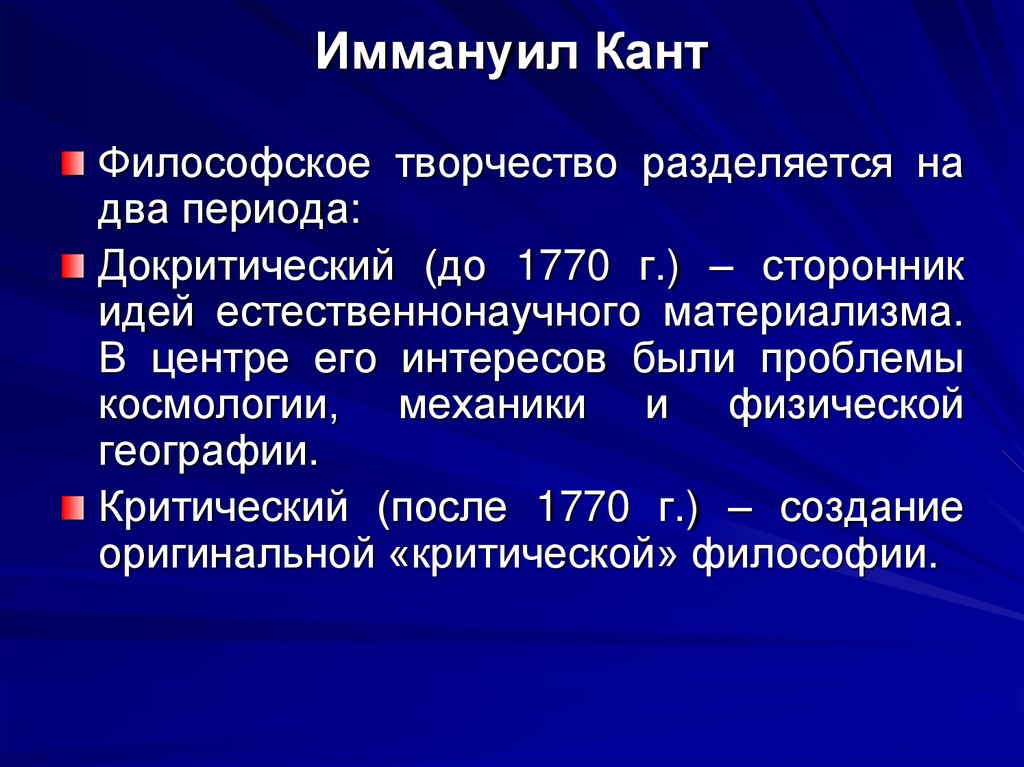 Иммануил Кант

Философское творчество разделяется на два периода:

Докритический (до 1770 г.) – сторонник идей естественнонаучного материализма. В центре его интересов были проблемы космологии, механики и физической географии.

Критический (после 1770 г.) – создание оригинальной «критической» философии.